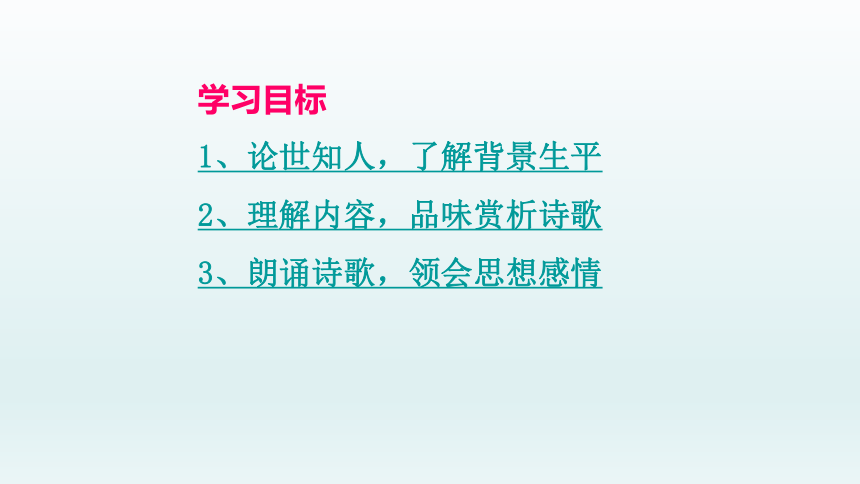 学习目标

1、论世知人，了解背景生平

2、理解内容，品味赏析诗歌

3、朗诵诗歌，领会思想感情